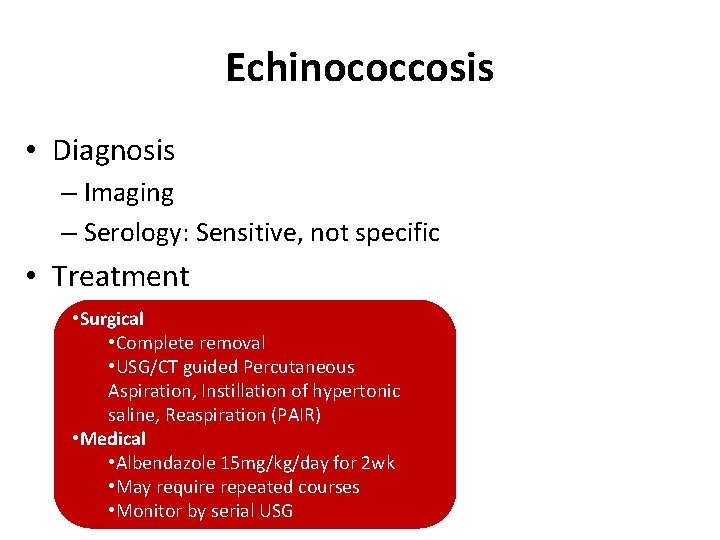 Echinococcosis

• Diagnosis
– Imaging
– Serology: Sensitive, not specific
• Treatment

•Surgical
•Complete removal
•USG/CT guided Percutaneous Aspiration, Instillation of hypertonic saline, Reaspiration (PAIR)
•Medical
•Albendazole 15mg/kg/day for 2wk
•May require repeated courses
•Monitor by serial USG